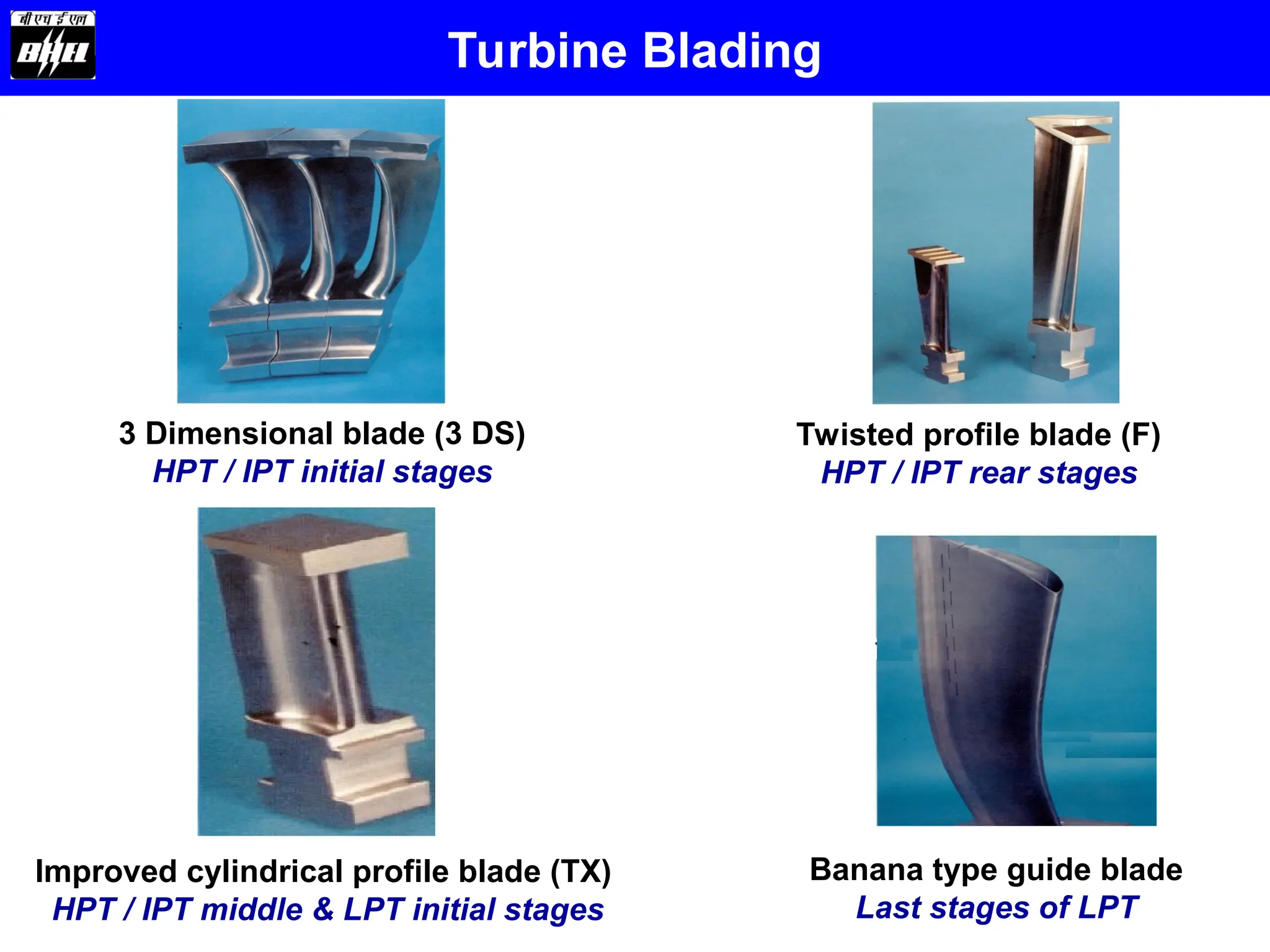 बी एच ई एल
BHEL

Turbine Blading

3 Dimensional blade (3 DS)
HPT / IPT initial stages

Twisted profile blade (F)
HPT / IPT rear stages

Improved cylindrical profile blade (TX)
HPT / IPT middle & LPT initial stages

Banana type guide blade
Last stages of LPT